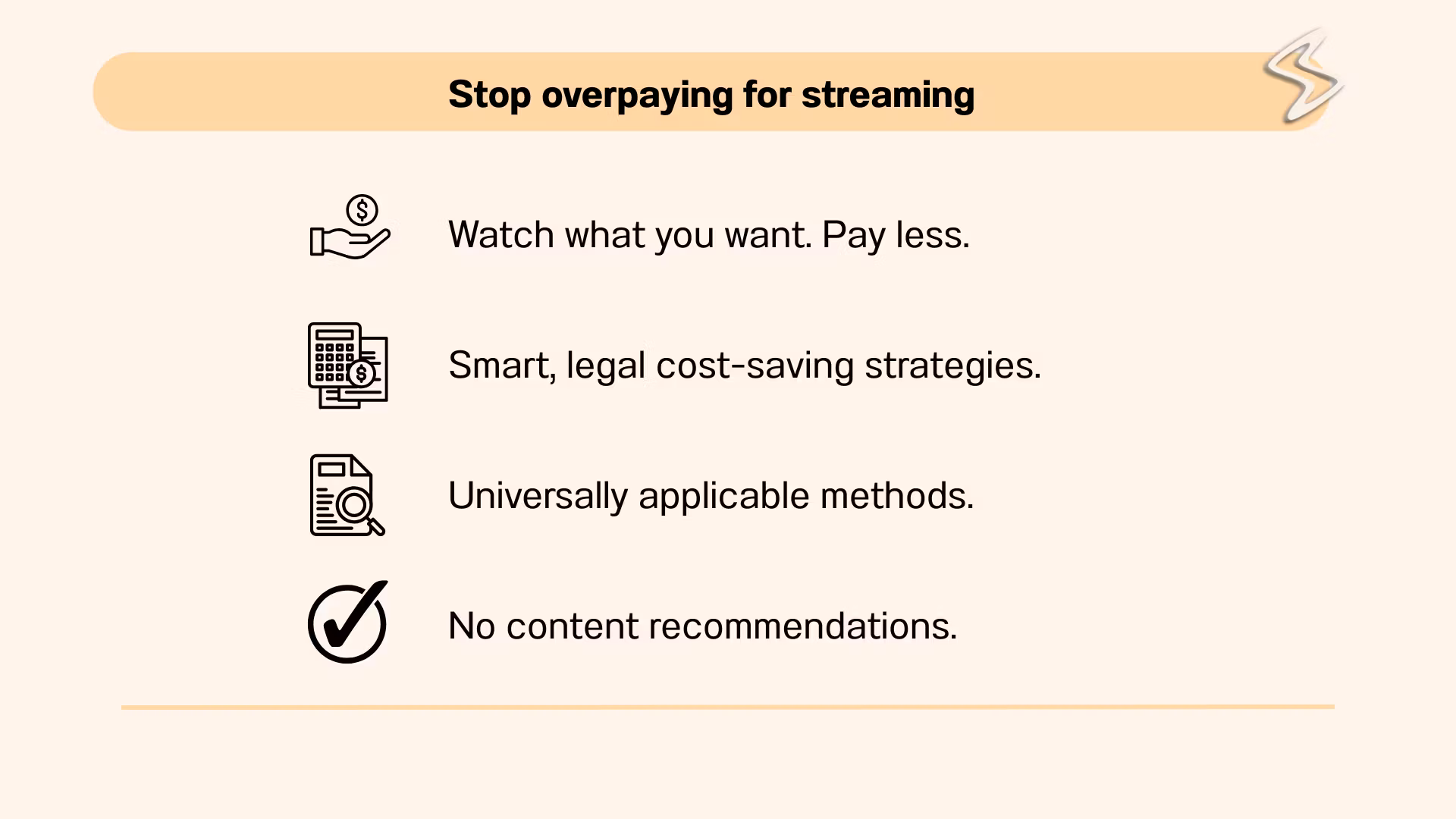 Stop overpaying for streaming

Watch what you want. Pay less.

Smart, legal cost-saving strategies.

Universally applicable methods.

No content recommendations.